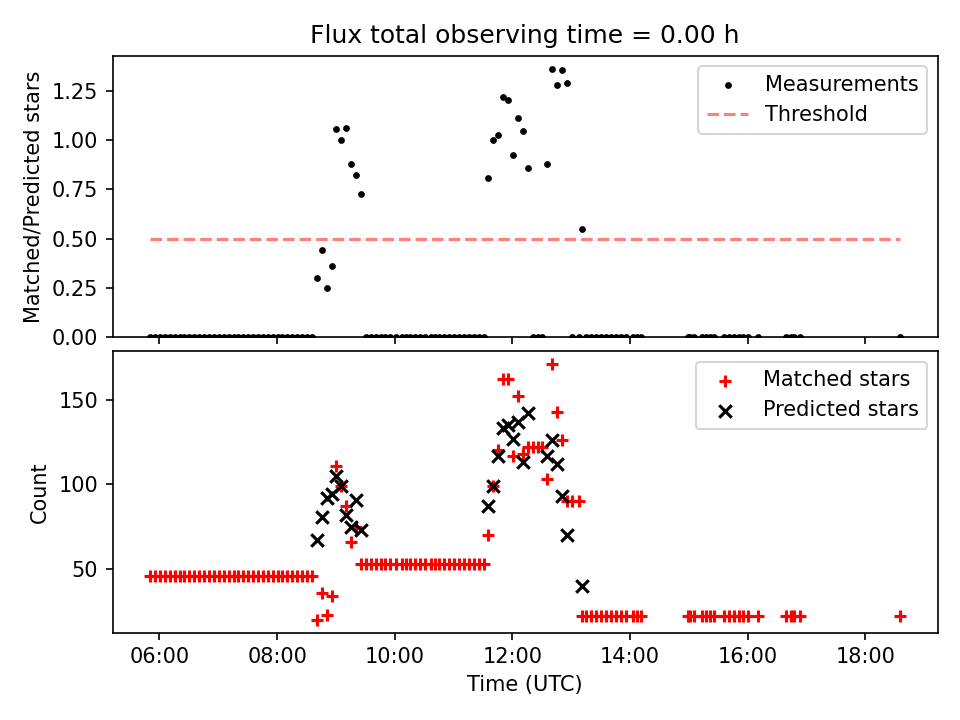 Flux total observing time = 0.00 h

Matched/Predicted stars

1.25
1.00
0.75
0.50
0.25
0.00

Measurements
Threshold

Count

150
100
50

Matched stars
Predicted stars

06:00
08:00
10:00
12:00
14:00
16:00
18:00

Time (UTC)